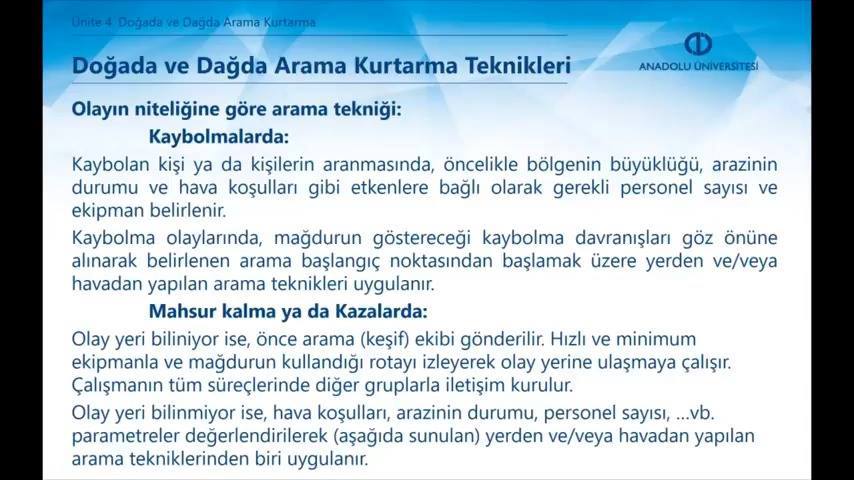 Ünite 4. Doğada ve Dağda Arama Kurtarma

Doğada ve Dağda Arama Kurtarma Teknikleri

ANADOLU ÜNİVERSİTESİ

Olayın niteliğine göre arama tekniği:

Kaybolmalarda:

Kaybolan kişi ya da kişilerin aranmasında, öncelikle bölgenin büyüklüğü, arazinin durumu ve hava koşulları gibi etkenlere bağlı olarak gerekli personel sayısı ve ekipman belirlenir.

Kaybolma olaylarında, mağdurun göstereceği kaybolma davranışları göz önüne alınarak belirlenen arama başlangıç noktasından başlamak üzere yerden ve/veya havadan yapılan arama teknikleri uygulanır.

Mahsur kalma ya da Kazalarda:

Olay yeri biliniyor ise, önce arama (keşif) ekibi gönderilir. Hızlı ve minimum ekipmanla ve mağdurun kullandığı rotayı izleyerek olay yerine ulaşmaya çalışır. Çalışmanın tüm süreçlerinde diğer gruplarla iletişim kurulur.

Olay yeri bilinmiyor ise, hava koşulları, arazinin durumu, personel sayısı, ...vb. parametreler değerlendirilerek (aşağıda sunulan) yerden ve/veya havadan yapılan arama tekniklerinden biri uygulanır.